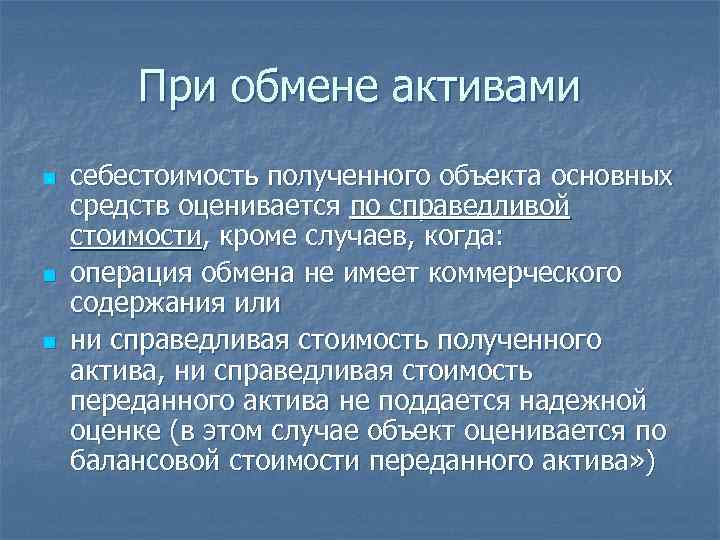 При обмене активами

- себестоимость полученного объекта основных средств оценивается по справедливой стоимости, кроме случаев, когда:
- операция обмена не имеет коммерческого содержания или
- ни справедливая стоимость полученного актива, ни справедливая стоимость переданного актива не поддается надежной оценке (в этом случае объект оценивается по балансовой стоимости переданного актива»)